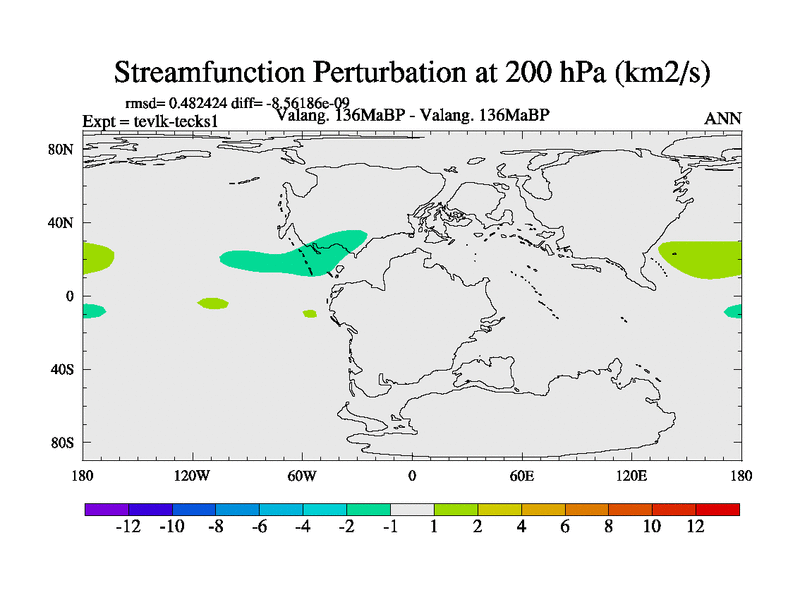 Streamfunction Perturbation at 200 hPa (km2/s)

rmsd= 0.482424 diff= -8.56186e-09
Expt = tevlk-tecks1
Valang. 136MaBP - Valang. 136MaBP
ANN

80N
40N
0
40S
80S

180
120W
60W
0
60E
120E
180

-12
-10
-8
-6
-4
-2
-1
1
2
4
6
8
10
12